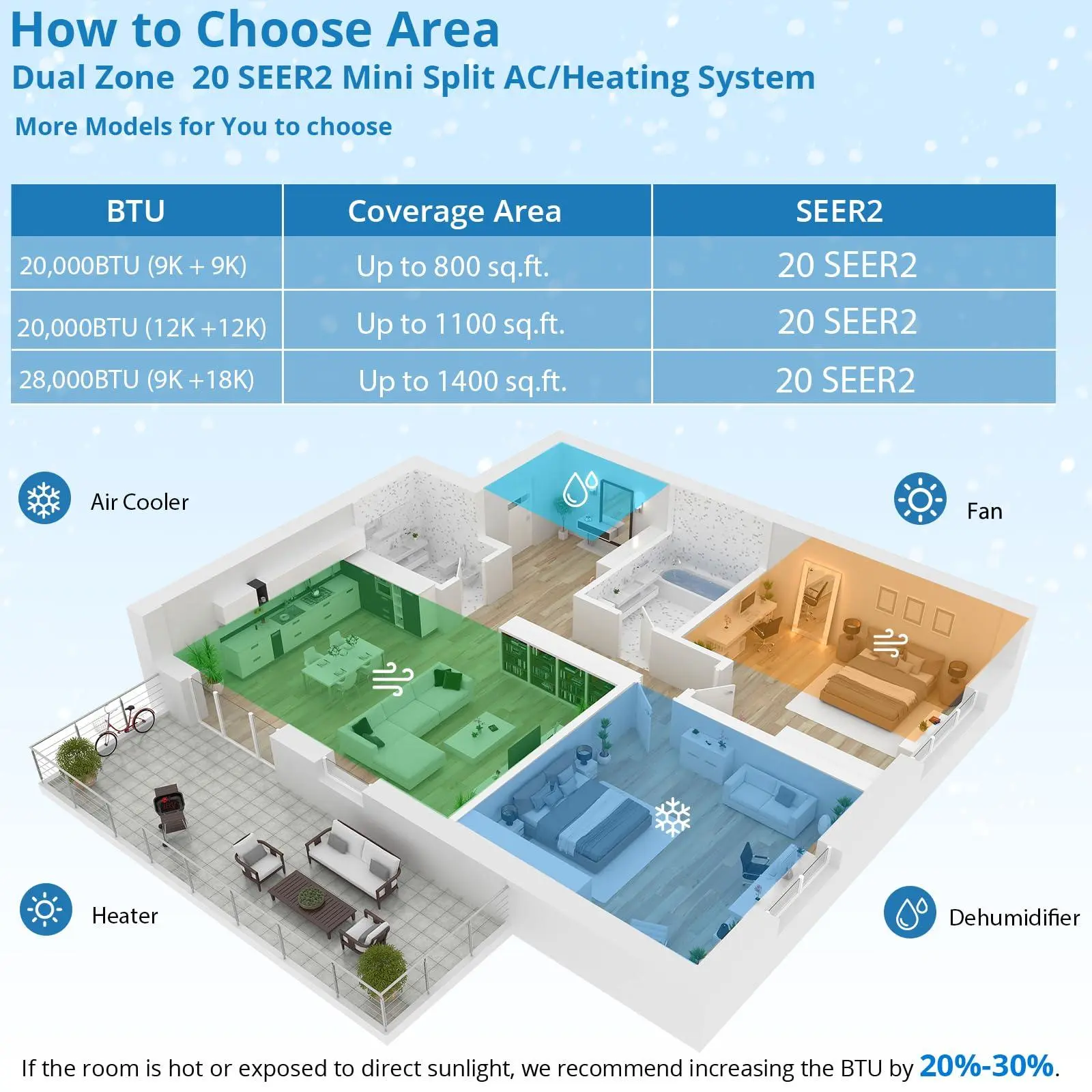 How to Choose Area

Dual Zone 20 SEER2 Mini Split AC/Heating System

More Models for You to choose

| BTU | Coverage Area | SEER2 |
|---|---|---|
| 20,000BTU (9K + 9K) | Up to 800 sq.ft. | 20 SEER2 |
| 20,000BTU (12K +12K) | Up to 1100 sq.ft. | 20 SEER2 |
| 28,000BTU (9K +18K) | Up to 1400 sq.ft. | 20 SEER2 |

Air Cooler

Fan

Heater

Dehumidifier

If the room is hot or exposed to direct sunlight, we recommend increasing the BTU by 20%-30%.